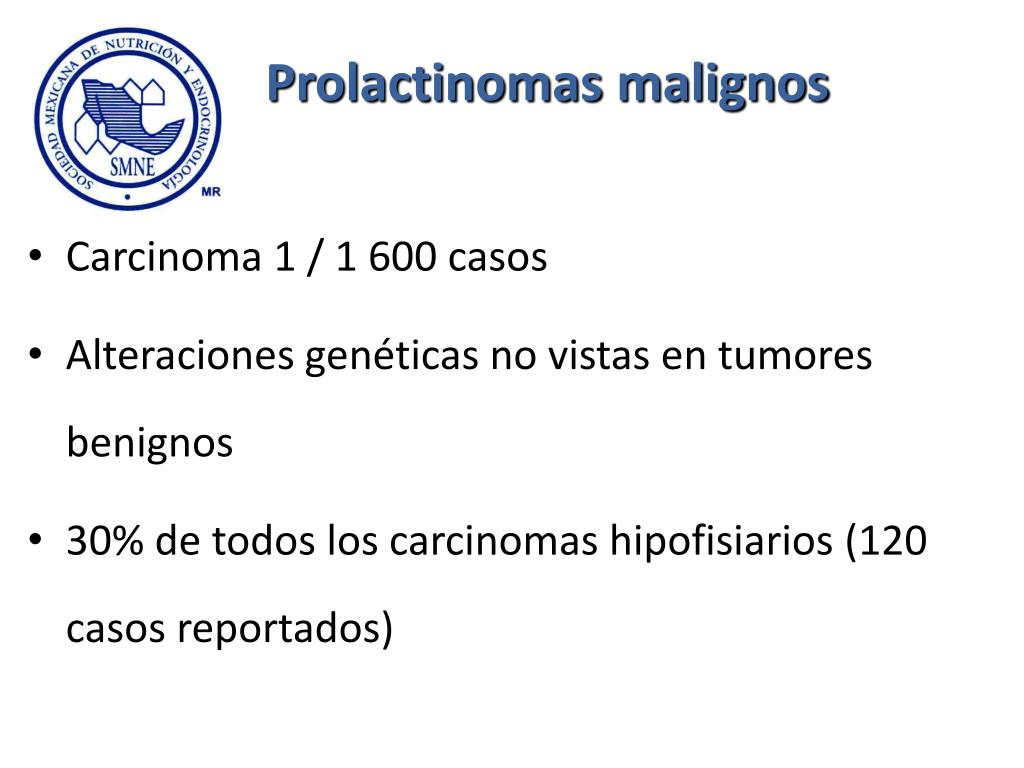 SOCIEDAD MEXICANA DE NUTRICIÓN Y ENDOCRINOLOGÍA
SMNE
MR

Prolactinomas malignos

• Carcinoma 1 / 1 600 casos
• Alteraciones genéticas no vistas en tumores benignos
• 30% de todos los carcinomas hipofisiarios (120 casos reportados)